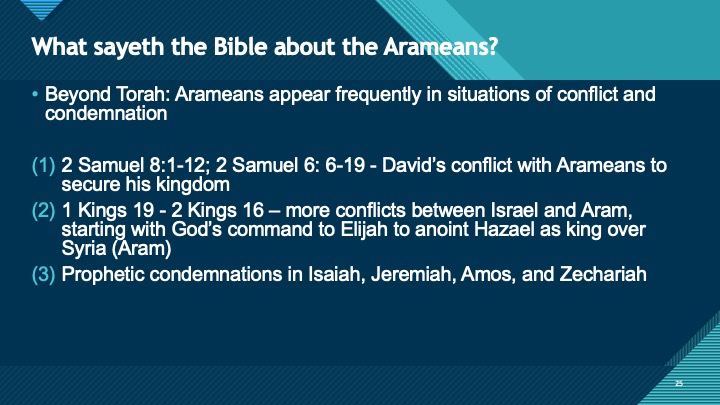 What sayeth the Bible about the Arameans?

• Beyond Torah: Arameans appear frequently in situations of conflict and condemnation

(1) 2 Samuel 8:1-12; 2 Samuel 6: 6-19 - David's conflict with Arameans to secure his kingdom

(2) 1 Kings 19 - 2 Kings 16 – more conflicts between Israel and Aram, starting with God's command to Elijah to anoint Hazael as king over Syria (Aram)

(3) Prophetic condemnations in Isaiah, Jeremiah, Amos, and Zechariah

25